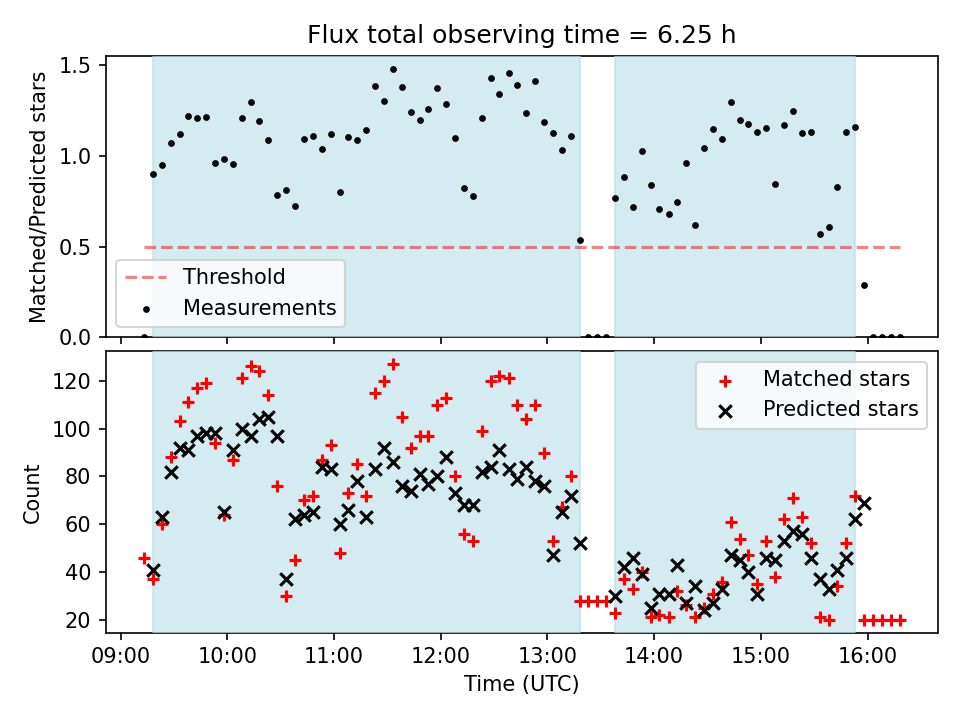 Flux total observing time = 6.25 h

Matched/Predicted stars

1.5
1.0
0.5
0.0

Threshold
Measurements

Count

120
100
80
60
40
20

Matched stars
Predicted stars

09:00
10:00
11:00
12:00
13:00
14:00
15:00
16:00

Time (UTC)